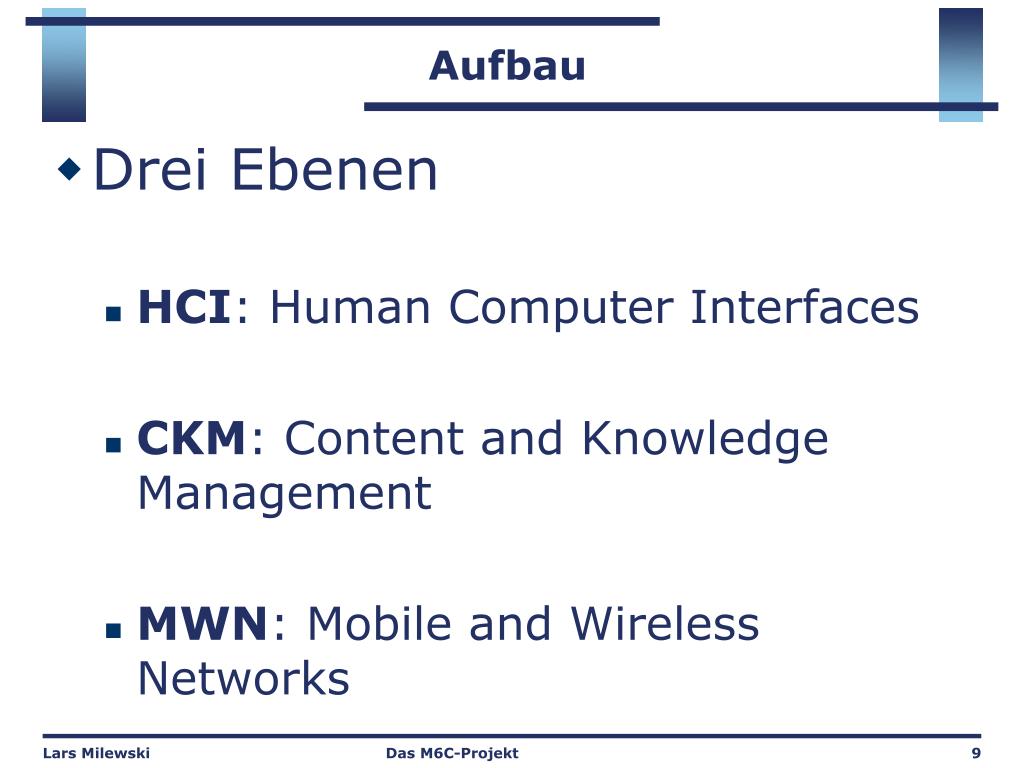 Aufbau

Drei Ebenen

HCI: Human Computer Interfaces

CKM: Content and Knowledge Management

MWN: Mobile and Wireless Networks

Lars Milewski
Das M6C-Projekt
9